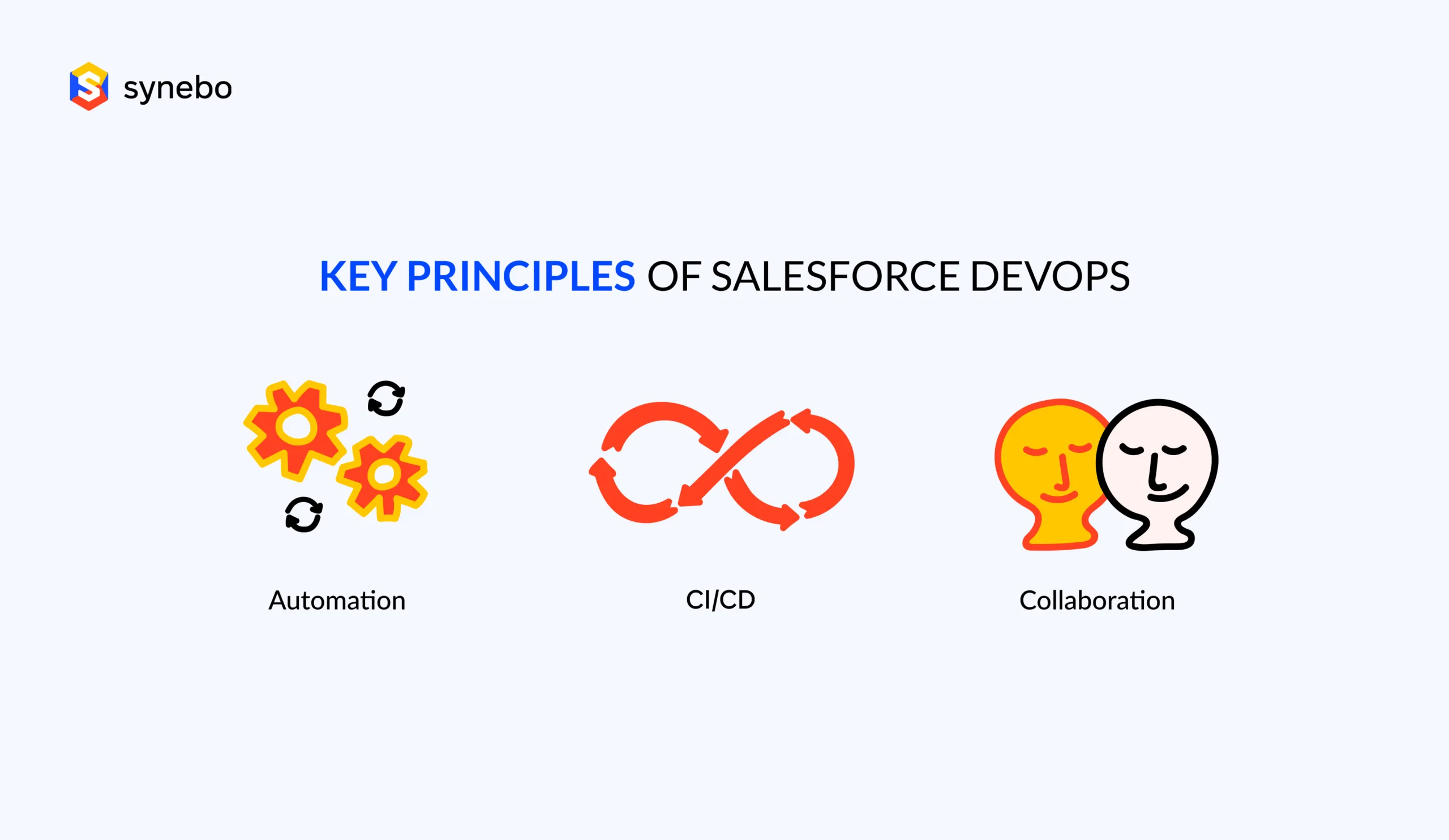 synebo

KEY PRINCIPLES OF SALESFORCE DEVOPS

Automation

CI/CD

Collaboration